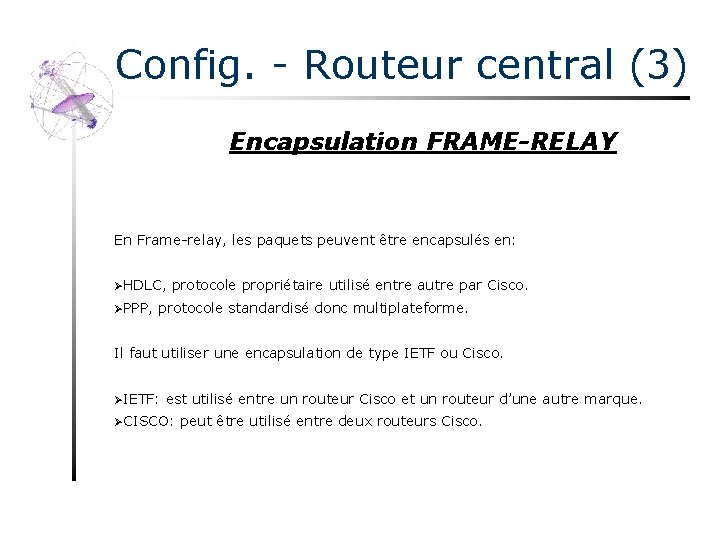 Config. - Routeur central (3)

Encapsulation FRAME-RELAY

En Frame-relay, les paquets peuvent être encapsulés en:

➢HDLC, protocole propriétaire utilisé entre autre par Cisco.
➢PPP, protocole standardisé donc multiplateforme.

Il faut utiliser une encapsulation de type IETF ou Cisco.

➢IETF: est utilisé entre un routeur Cisco et un routeur d'une autre marque.
➢CISCO: peut être utilisé entre deux routeurs Cisco.